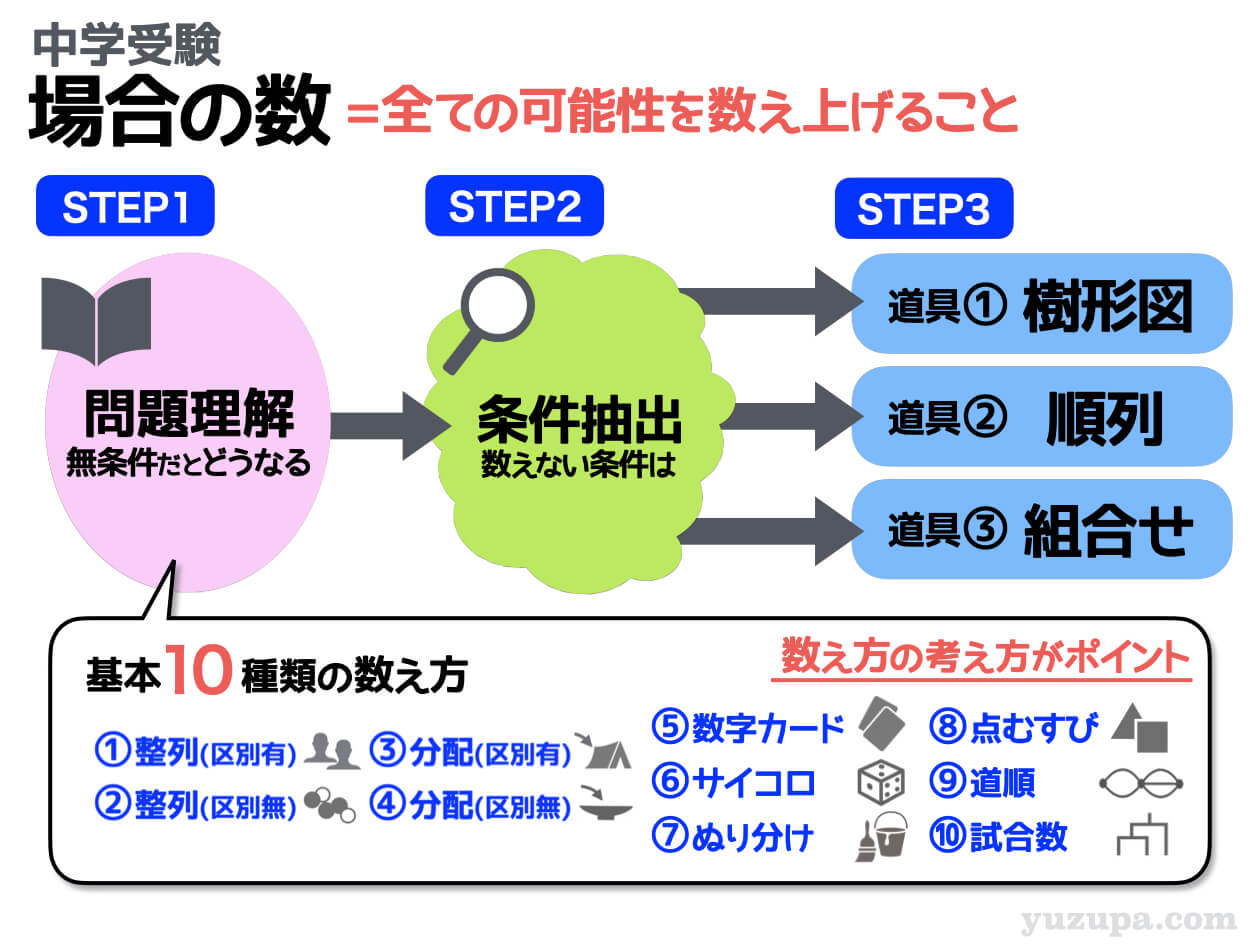 中学受験
場合の数 =全ての可能性を数え上げること

STEP1
問題理解
無条件だとどうなる

STEP2
条件抽出
数えない条件は

STEP3
道具① 樹形図
道具② 順列
道具③ 組合せ

基本10種類の数え方
数え方の考え方がポイント

①整列(区別有)
②整列(区別無)
③分配(区別有)
④分配(区別無)
⑤数字カード
⑥サイコロ
⑦ぬり分け
⑧点むすび
⑨道順
⑩試合数

yuzupa.com